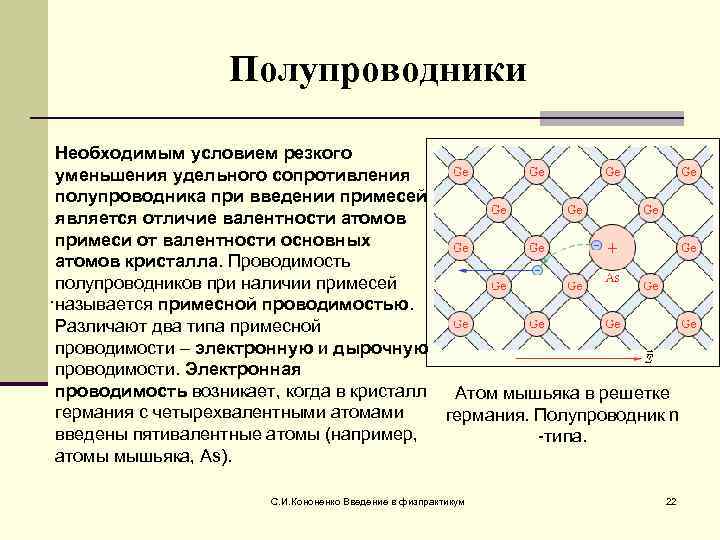 Полупроводники

Необходимым условием резкого уменьшения удельного сопротивления полупроводника при введении примесей является отличие валентности атомов примеси от валентности основных атомов кристалла. Проводимость полупроводников при наличии примесей называется примесной проводимостью. Различают два типа примесной проводимости – электронную и дырочную проводимости. Электронная проводимость возникает, когда в кристалл германия с четырехвалентными атомами введены пятивалентные атомы (например, атомы мышьяка, As).

Ge Ge Ge Ge
Ge Ge Ge
Ge Ge + Ge
As
Ge Ge Ge
Ge Ge Ge Ge
$\vec{E}$

Атом мышьяка в решетке германия. Полупроводник n -типа.

С.И.Кононенко Введение в физпрактикум

22